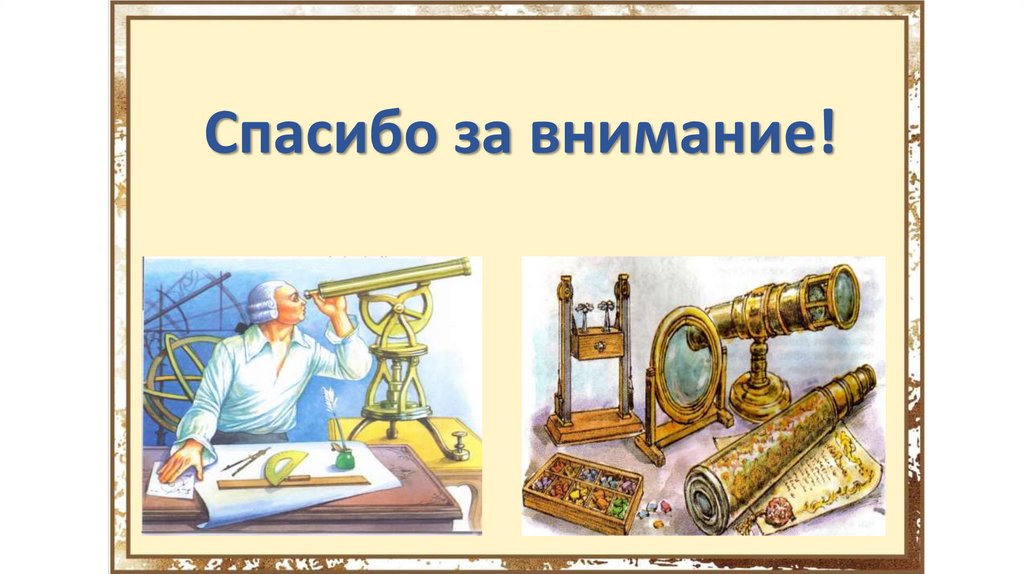 Спасибо за внимание!